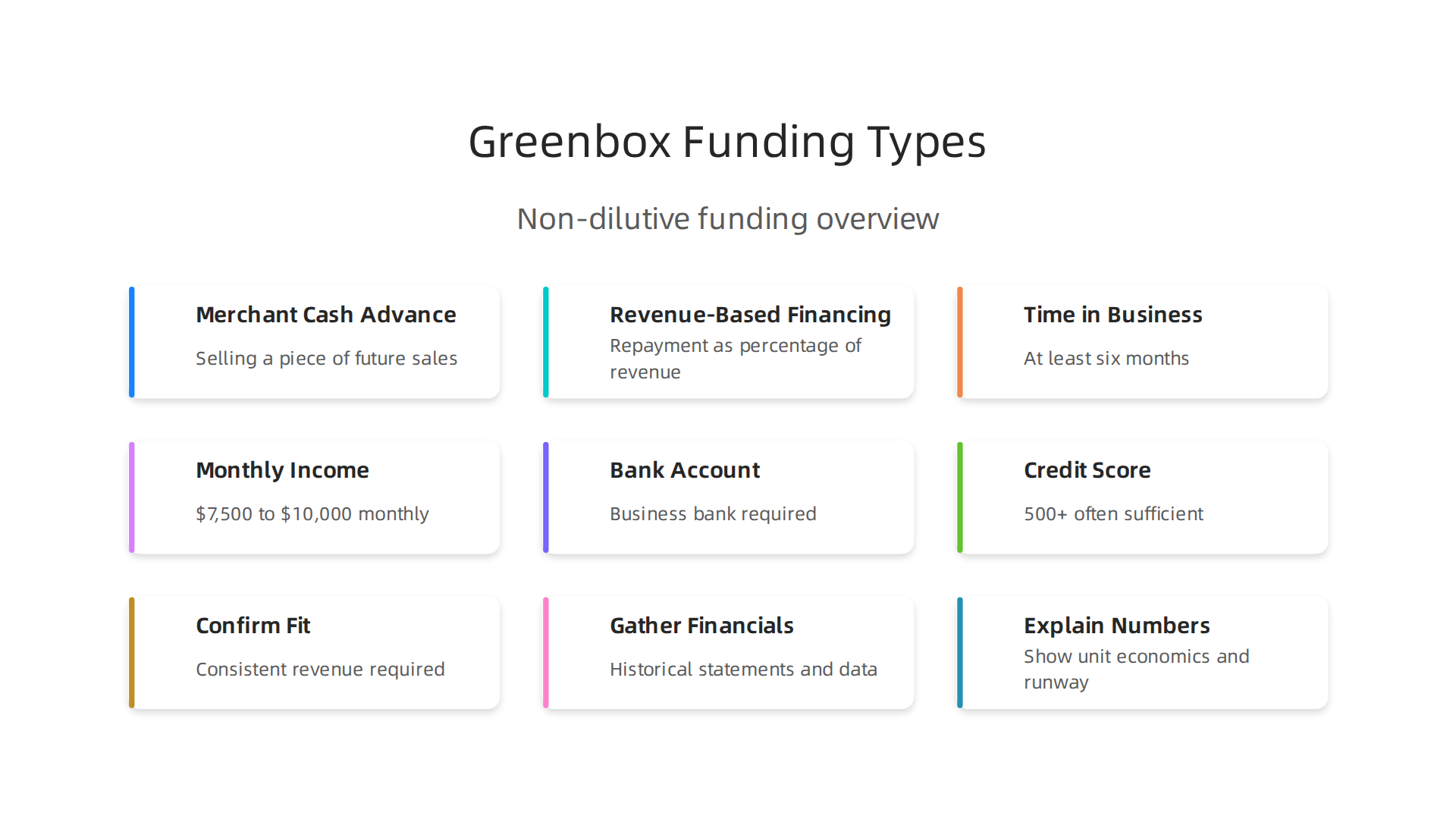 Greenbox Funding Types

Non-dilutive funding overview

Merchant Cash Advance

Selling a piece of future sales

Revenue-Based Financing

Repayment as percentage of revenue

Time in Business

At least six months

Monthly Income

$7,500 to $10,000 monthly

Bank Account

Business bank required

Credit Score

500+ often sufficient

Confirm Fit

Consistent revenue required

Gather Financials

Historical statements and data

Explain Numbers

Show unit economics and runway